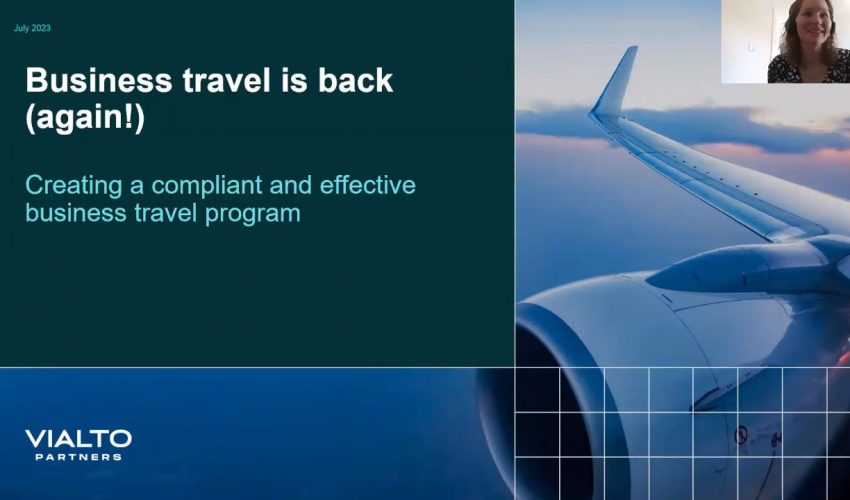 July 2023

Business travel is back (again!)

Creating a compliant and effective business travel program

VIALTO
PARTNERS